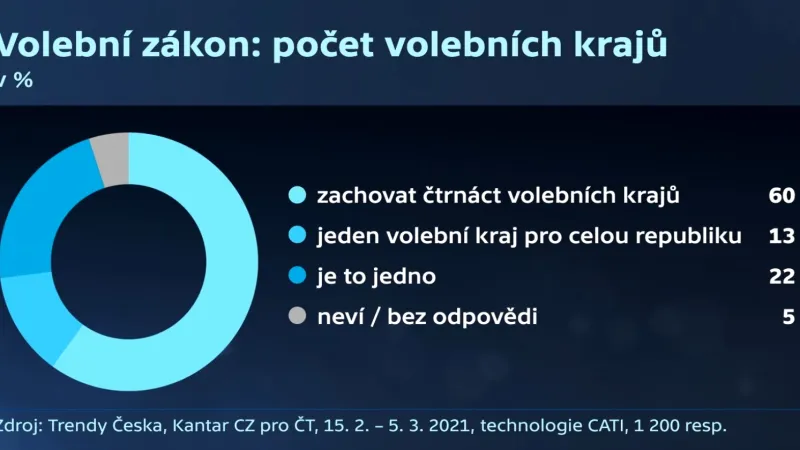 Volební zákon: počet volebních krajů
v %

zachovat čtrnáct volebních krajů 60
jeden volební kraj pro celou republiku 13
je to jedno 22
neví / bez odpovědi 5

Zdroj: Trendy Česka, Kantar CZ pro ČT, 15. 2. – 5. 3. 2021, technologie CATI, 1 200 resp.